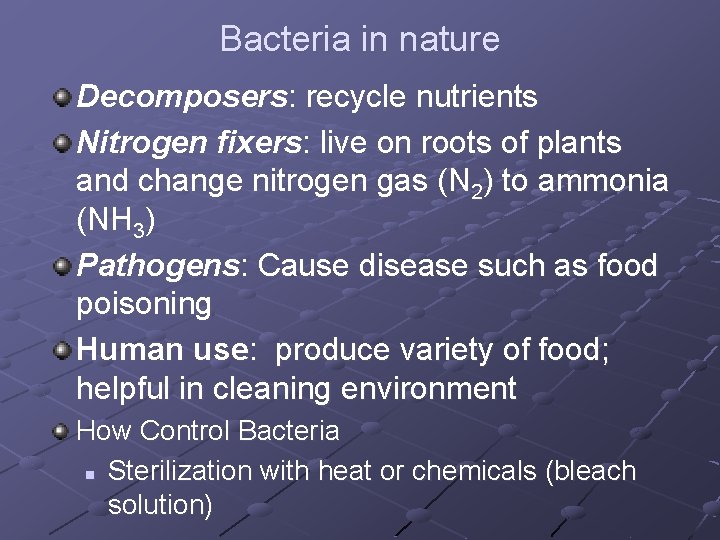 Bacteria in nature

Decomposers: recycle nutrients

Nitrogen fixers: live on roots of plants and change nitrogen gas ($N_2$) to ammonia ($NH_3$)

Pathogens: Cause disease such as food poisoning

Human use: produce variety of food; helpful in cleaning environment

How Control Bacteria

Sterilization with heat or chemicals (bleach solution)